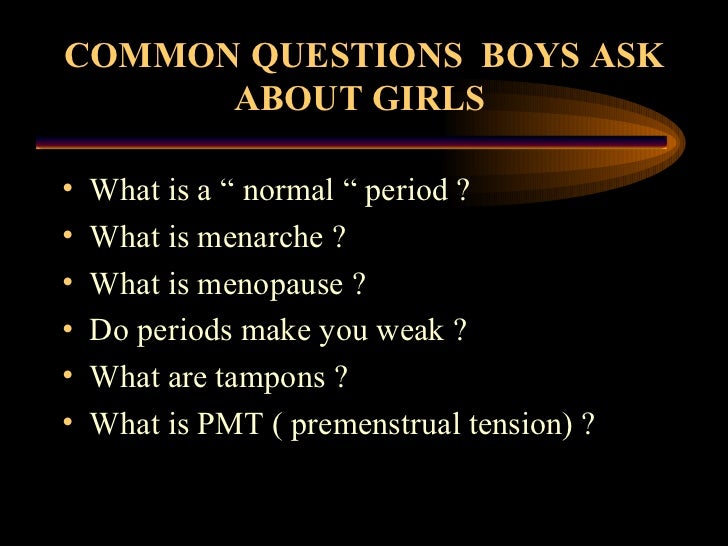 COMMON QUESTIONS BOYS ASK ABOUT GIRLS

• What is a “ normal “ period ?
• What is menarche ?
• What is menopause ?
• Do periods make you weak ?
• What are tampons ?
• What is PMT ( premenstrual tension) ?